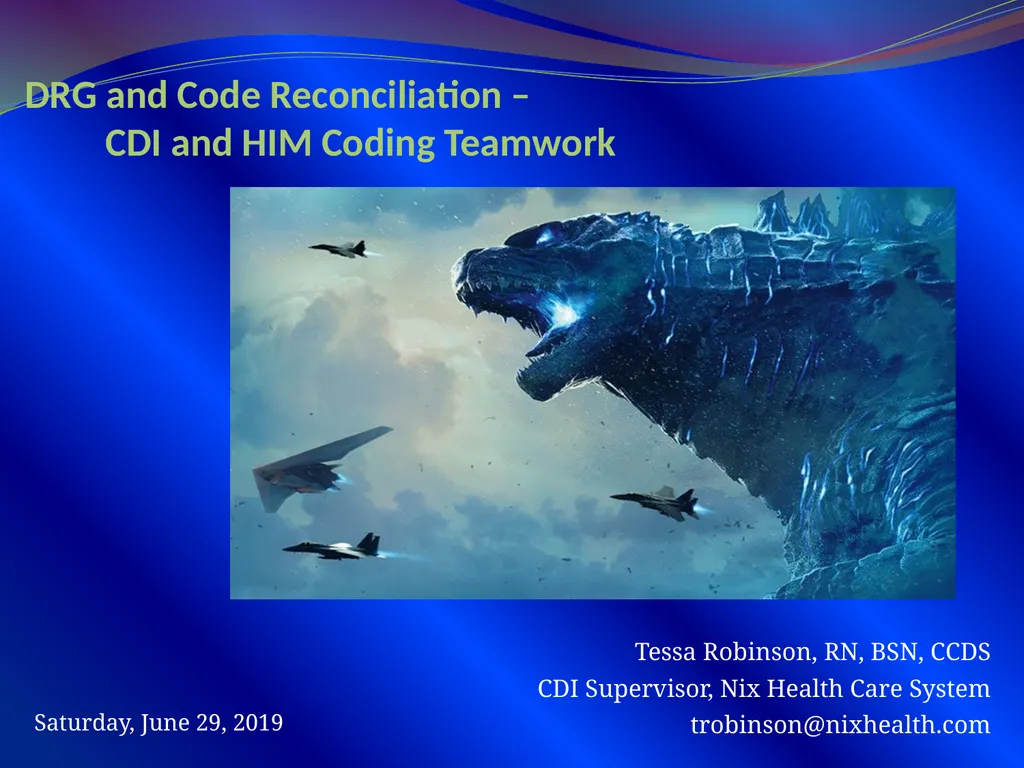 DRG and Code Reconciliation –
CDI and HIM Coding Teamwork

Tessa Robinson, RN, BSN, CCDS
CDI Supervisor, Nix Health Care System
trobinson@nixhealth.com

Saturday, June 29, 2019